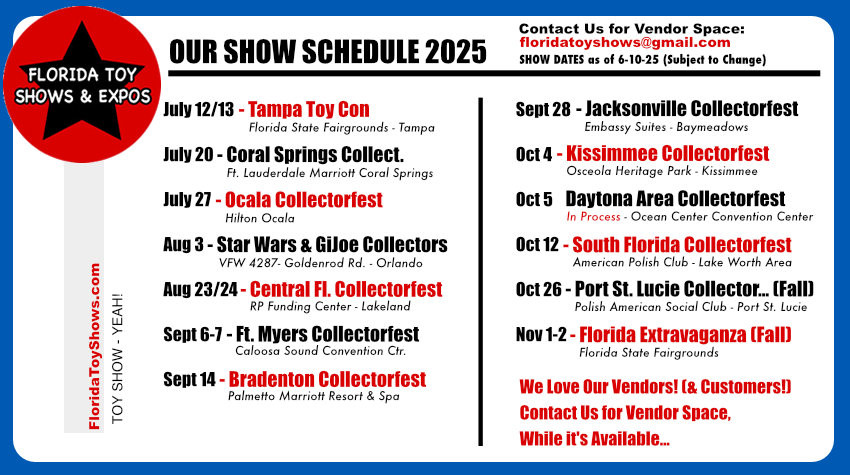 FLORIDA TOY SHOWS & EXPOS

OUR SHOW SCHEDULE 2025

Contact Us for Vendor Space:
floridatoyshows@gmail.com
SHOW DATES as of 6-10-25 (Subject to Change)

FloridaToyShows.com

TOY SHOW - YEAH!

July 12/13 - Tampa Toy Con
Florida State Fairgrounds - Tampa

July 20 - Coral Springs Collect.
Ft. Lauderdale Marriott Coral Springs

July 27 - Ocala Collectorfest
Hilton Ocala

Aug 3 - Star Wars & GiJoe Collectors
VFW 4287- Goldenrod Rd. - Orlando

Aug 23/24 - Central Fl. Collectorfest
RP Funding Center - Lakeland

Sept 6-7 - Ft. Myers Collectorfest
Caloosa Sound Convention Ctr.

Sept 14 - Bradenton Collectorfest
Palmetto Marriott Resort & Spa

Sept 28 - Jacksonville Collectorfest
Embassy Suites - Baymeadows

Oct 4 - Kissimmee Collectorfest
Osceola Heritage Park - Kissimmee

Oct 5 Daytona Area Collectorfest
In Process - Ocean Center Convention Center

Oct 12 - South Florida Collectorfest
American Polish Club - Lake Worth Area

Oct 26 - Port St. Lucie Collector... (Fall)
Polish American Social Club - Port St. Lucie

Nov 1-2 - Florida Extravaganza (Fall)
Florida State Fairgrounds

We Love Our Vendors! (& Customers!)
Contact Us for Vendor Space,
While it's Available...